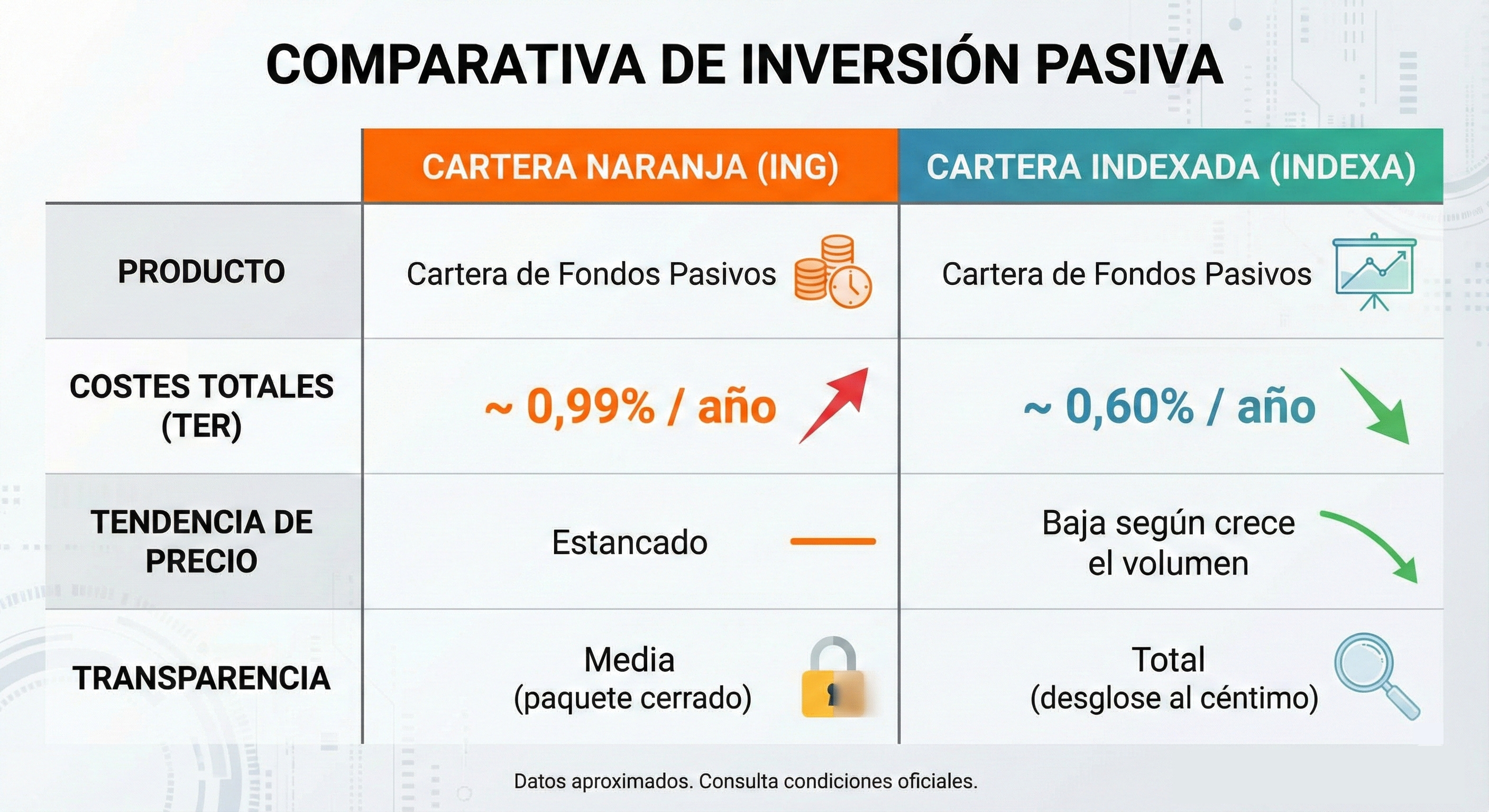 COMPARATIVA DE INVERSIÓN PASIVA

| | CARTERA NARANJA (ING) | CARTERA INDEXADA (INDEXA) |
|---|---|---|
| PRODUCTO | Cartera de Fondos Pasivos | Cartera de Fondos Pasivos |
| COSTES TOTALES (TER) | ~ 0,99% / año | ~ 0,60% / año |
| TENDENCIA DE PRECIO | Estancado | Baja según crece el volumen |
| TRANSPARENCIA | Media (paquete cerrado) | Total (desglose al céntimo) |

Datos aproximados. Consulta condiciones oficiales.